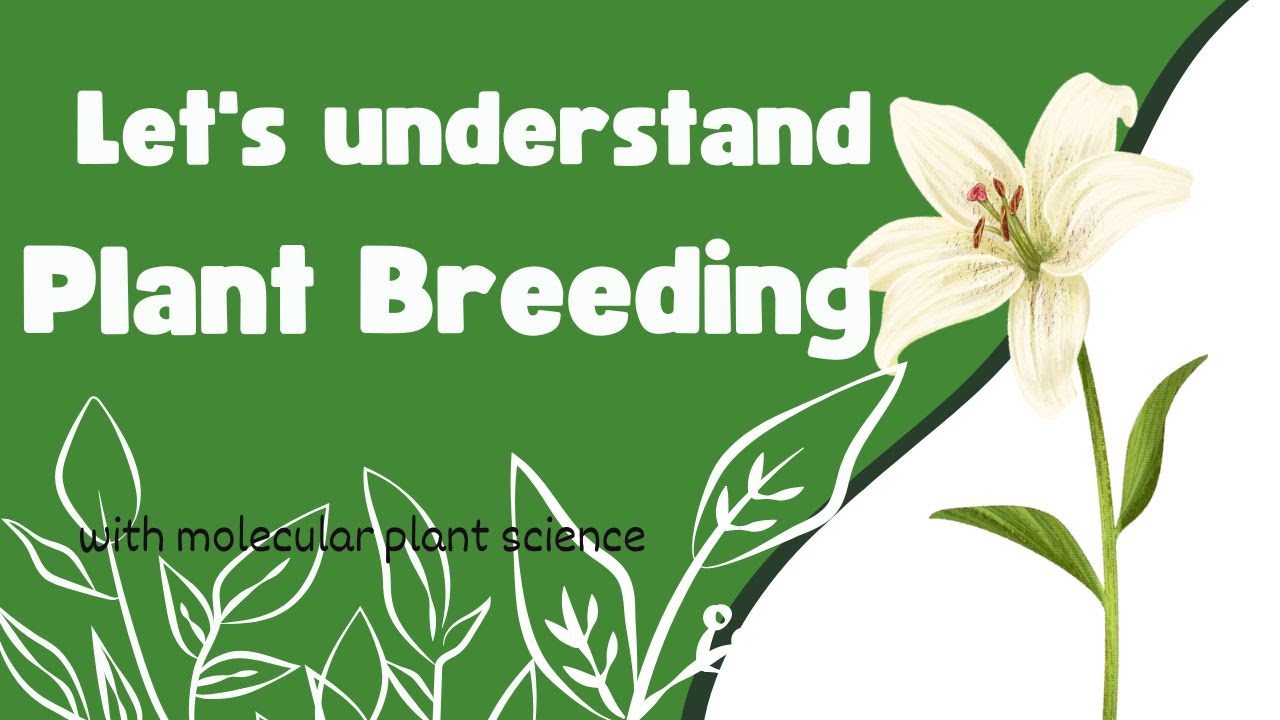 Let's understand
Plant Breeding

with molecular plant science